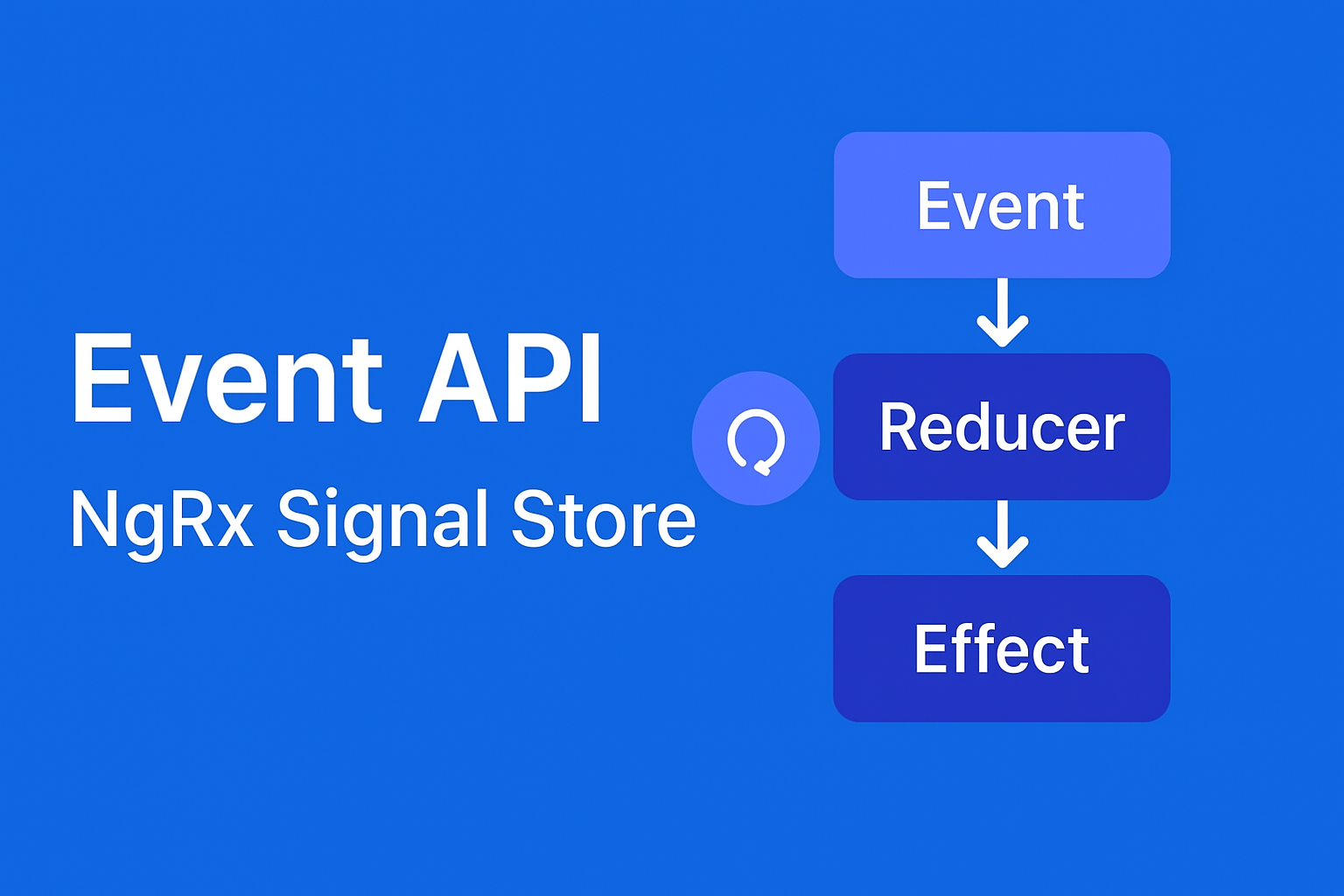 Event API

NgRx Signal Store

Event

Reducer

Effect